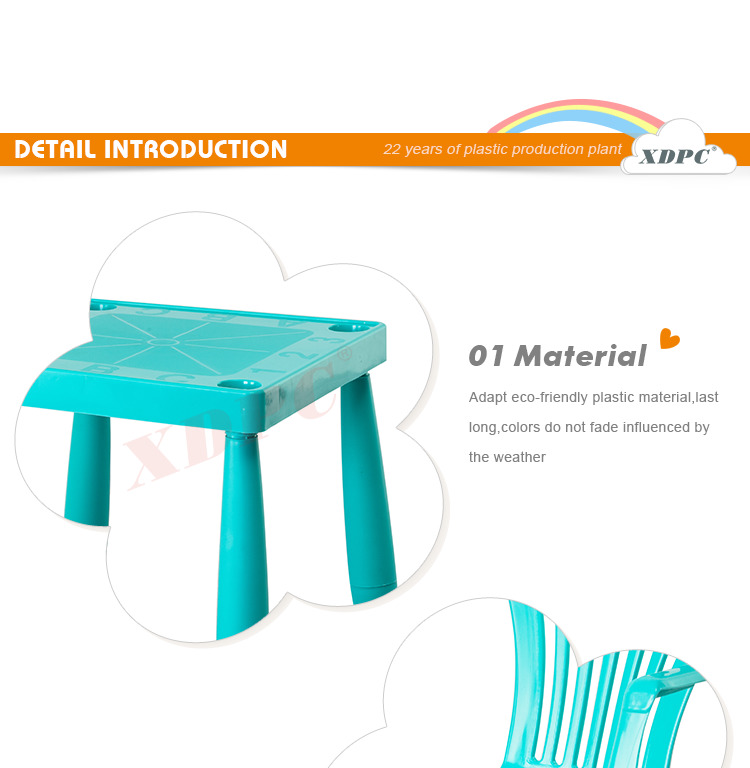 DETAIL INTRODUCTION

22 years of plastic production plant

XDPC®

XDPC®

01 Material

Adapt eco-friendly plastic material,last long,colors do not fade influenced by the weather